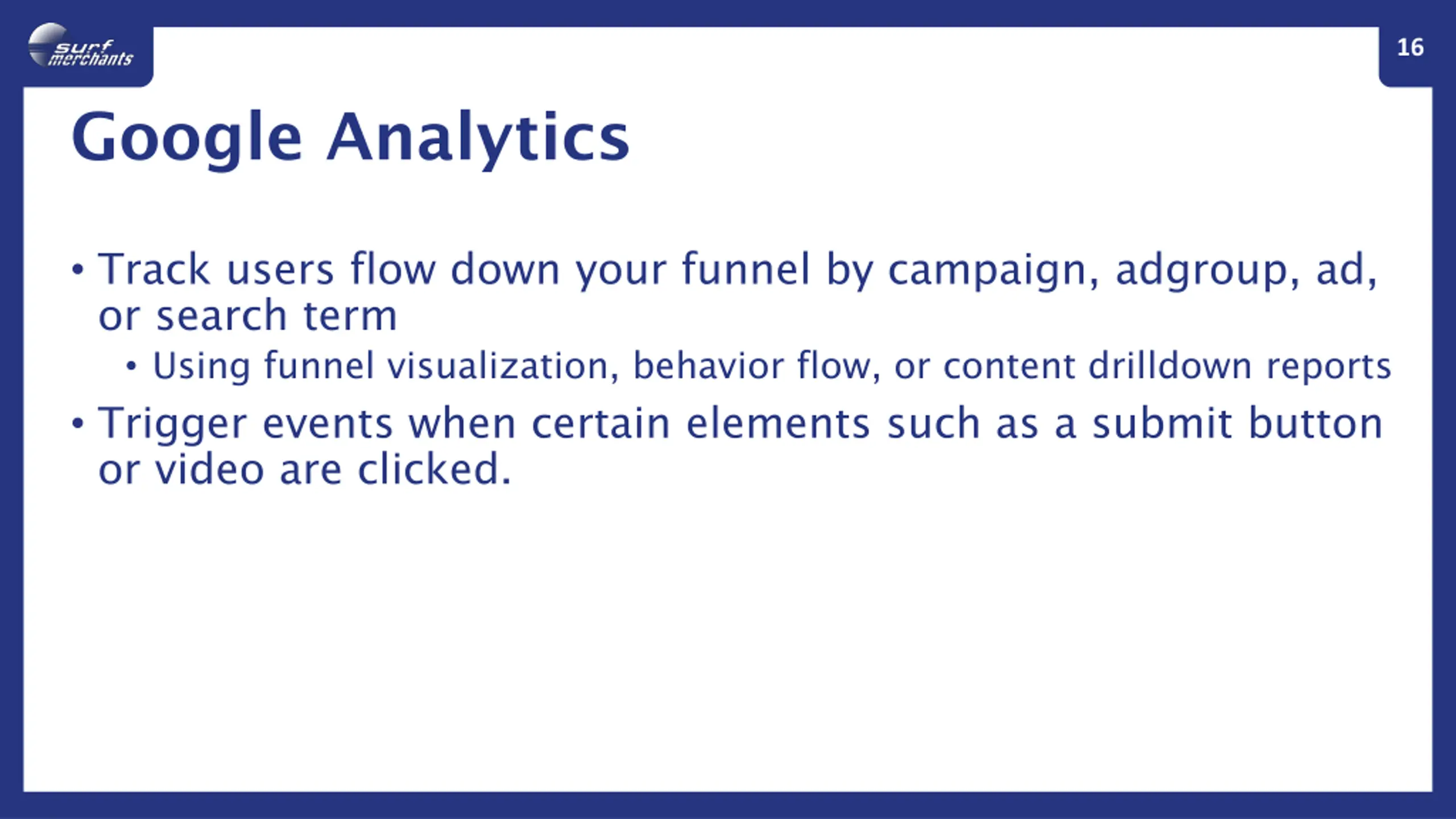 surf merchants

16

Google Analytics

• Track users flow down your funnel by campaign, adgroup, ad, or search term
  • Using funnel visualization, behavior flow, or content drilldown reports
• Trigger events when certain elements such as a submit button or video are clicked.